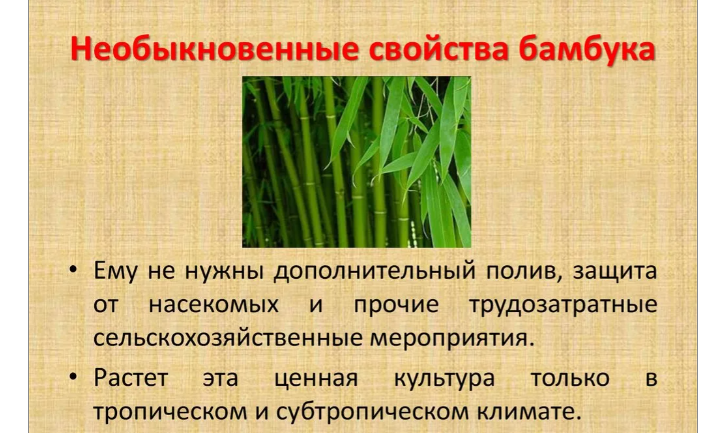 Необыкновенные свойства бамбука

• Ему не нужны дополнительный полив, защита от насекомых и прочие трудозатратные сельскохозяйственные мероприятия.

• Растет эта ценная культура только в тропическом и субтропическом климате.